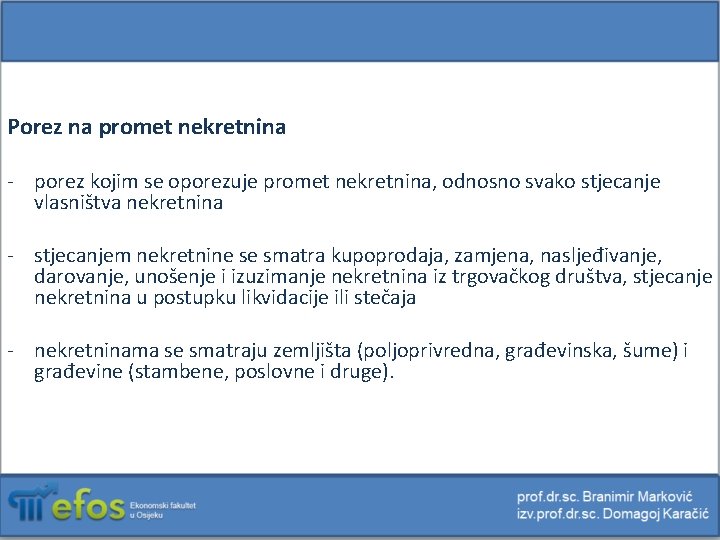 Porez na promet nekretnina

- porez kojim se oporezuje promet nekretnina, odnosno svako stjecanje vlasništva nekretnina

- stjecanjem nekretnine se smatra kupoprodaja, zamjena, nasljeđivanje, darovanje, unošenje i izuzimanje nekretnina iz trgovačkog društva, stjecanje nekretnina u postupku likvidacije ili stečaja

- nekretninama se smatraju zemljišta (poljoprivredna, građevinska, šume) i građevine (stambene, poslovne i druge).

efos Ekonomski fakultet u Osijeku

prof.dr.sc. Branimir Marković
izv.prof.dr.sc. Domagoj Karačić